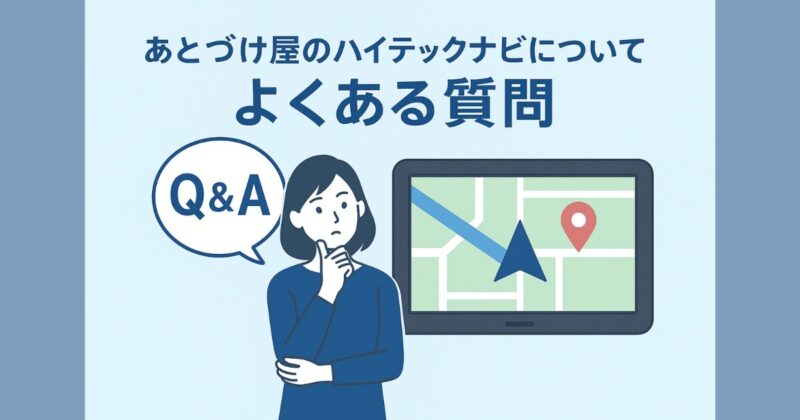 あとづけ屋のハイテックナビについて
よくある質問

Q&A